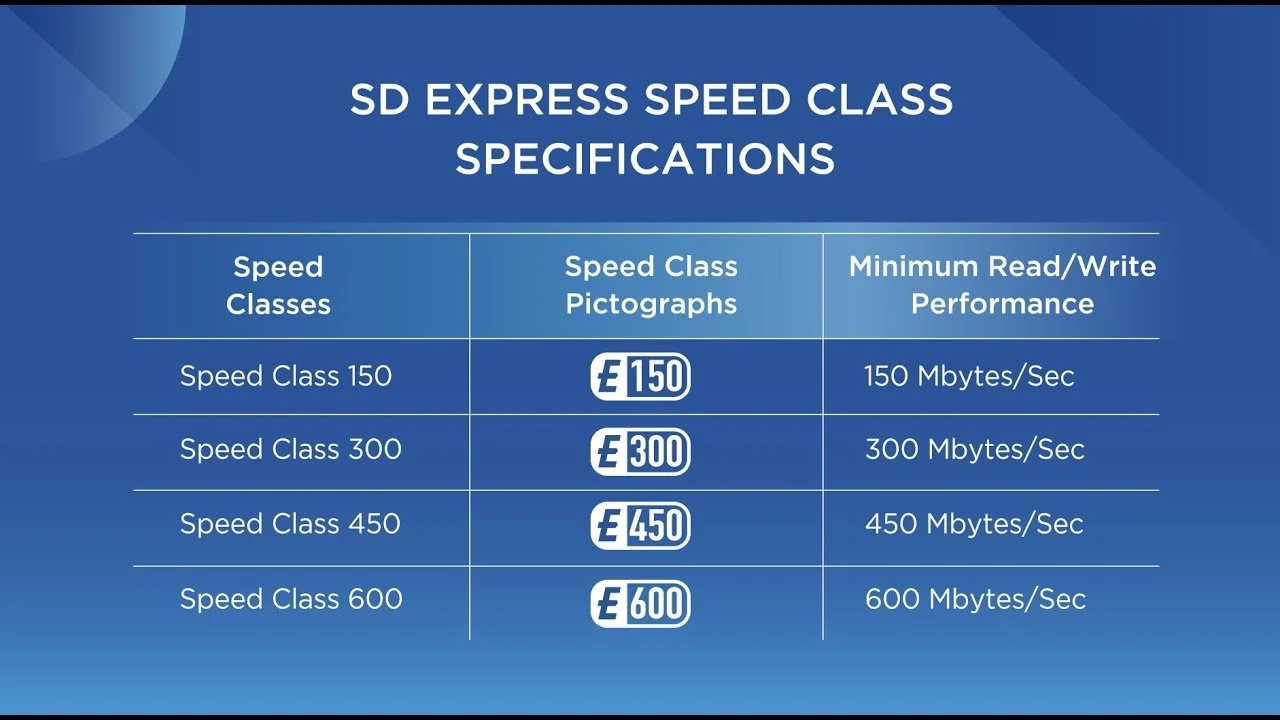 SD EXPRESS SPEED CLASS SPECIFICATIONS

| Speed Classes | Speed Class Pictographs | Minimum Read/Write Performance |
|---|---|---|
| Speed Class 150 | E 150 | 150 Mbytes/Sec |
| Speed Class 300 | E 300 | 300 Mbytes/Sec |
| Speed Class 450 | E 450 | 450 Mbytes/Sec |
| Speed Class 600 | E 600 | 600 Mbytes/Sec |